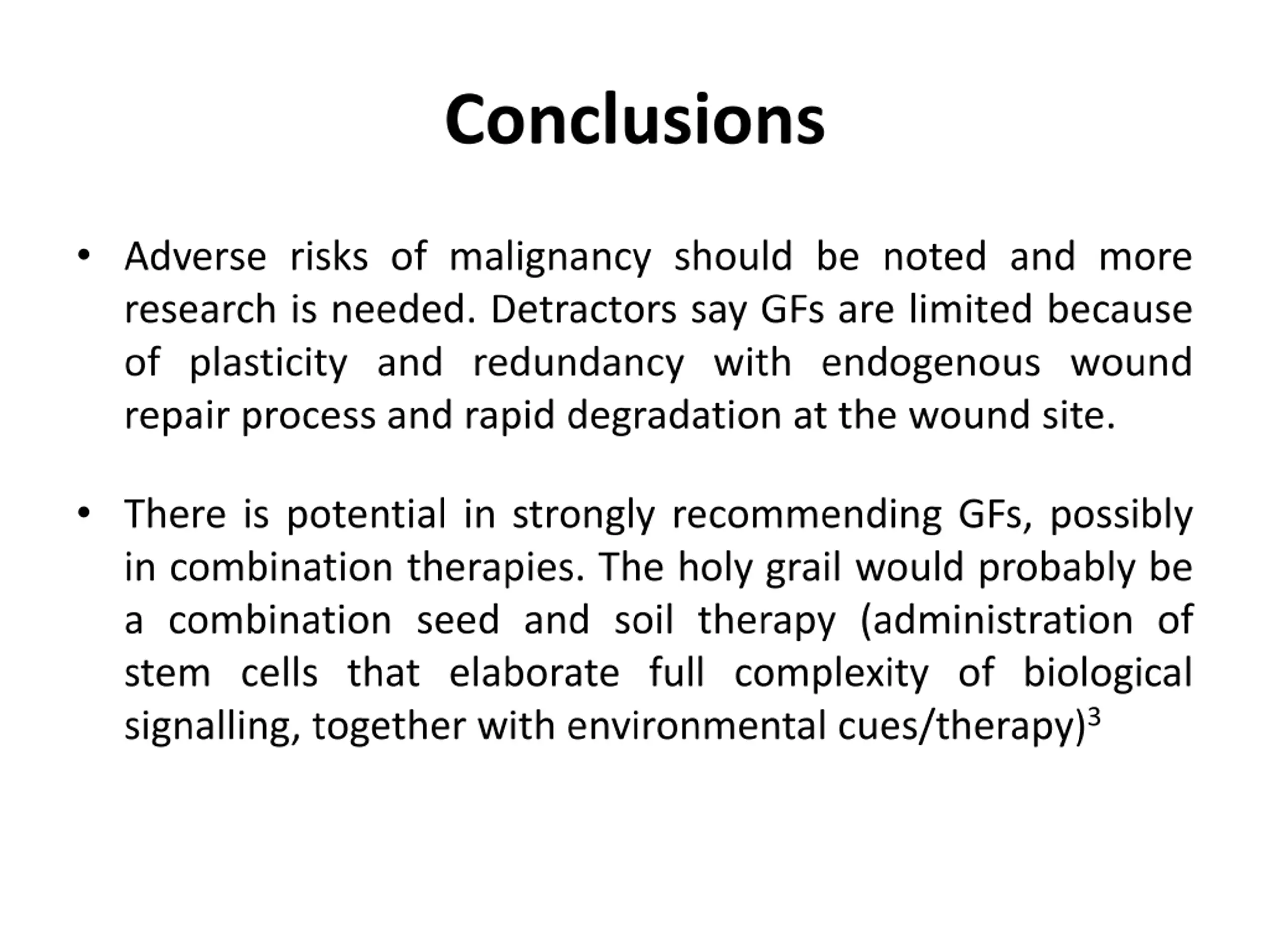 Conclusions

• Adverse risks of malignancy should be noted and more research is needed. Detractors say GFs are limited because of plasticity and redundancy with endogenous wound repair process and rapid degradation at the wound site.

• There is potential in strongly recommending GFs, possibly in combination therapies. The holy grail would probably be a combination seed and soil therapy (administration of stem cells that elaborate full complexity of biological signalling, together with environmental cues/therapy)$^3$